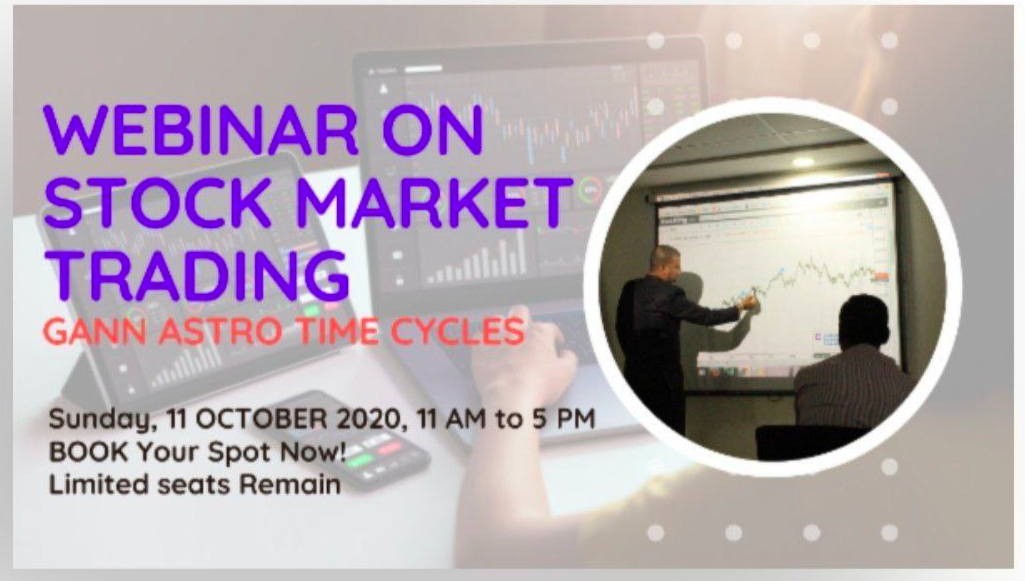 WEBINAR ON STOCK MARKET TRADING
GANN ASTRO TIME CYCLES

Sunday, 11 OCTOBER 2020, 11 AM to 5 PM
BOOK Your Spot Now!
Limited seats Remain